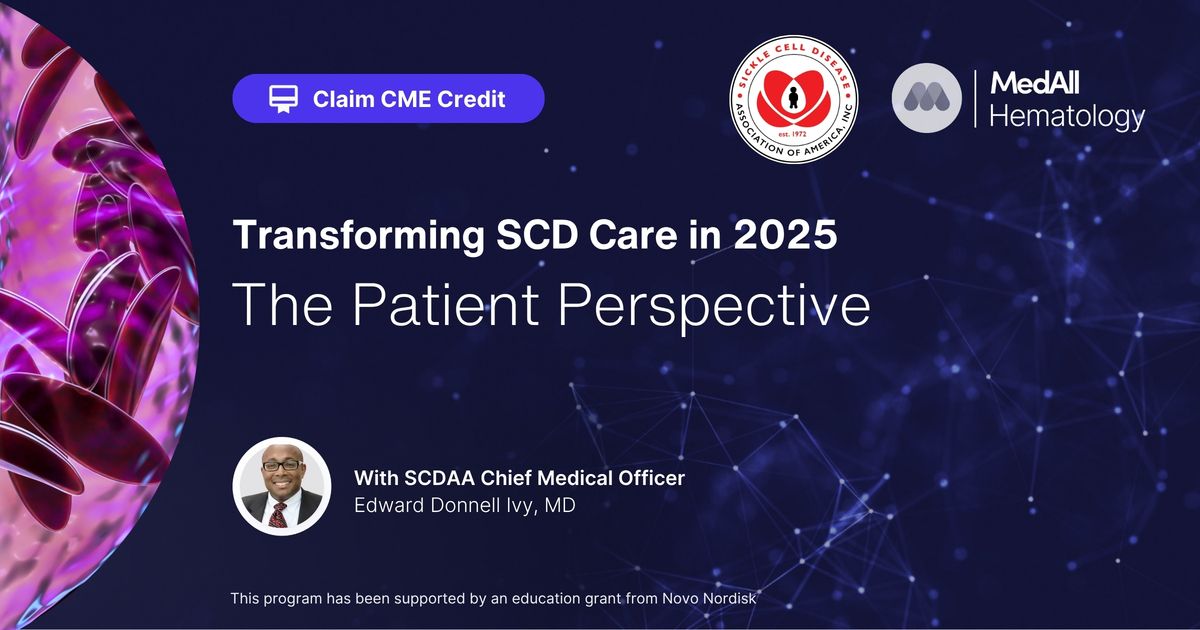 Claim CME Credit

SICKLE CELL DISEASE ASSOCIATION OF AMERICA, INC est. 1972

MedAll Hematology

Transforming SCD Care in 2025
The Patient Perspective

With SCDAA Chief Medical Officer
Edward Donnell Ivy, MD

This program has been supported by an education grant from Novo Nordisk